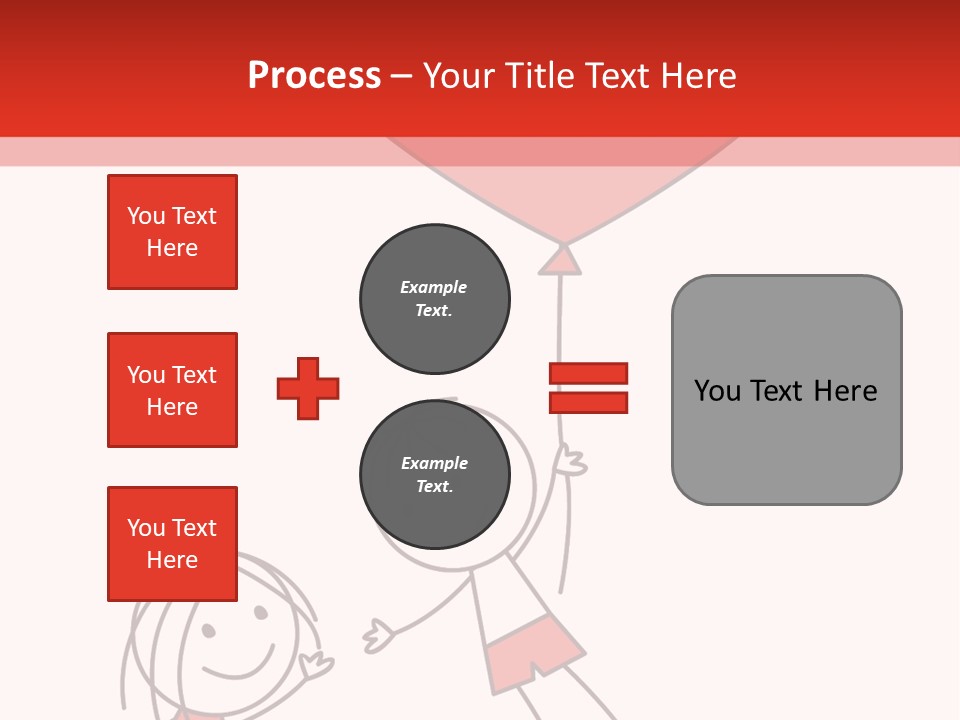 Process – Your Title Text Here

You Text Here

You Text Here

You Text Here

Example Text.

Example Text.

You Text Here